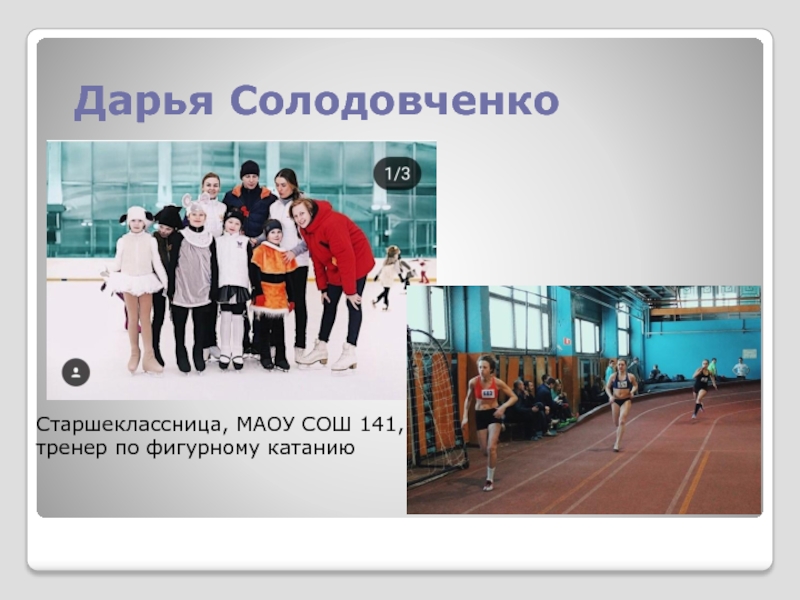 Дарья Солодовченко

1/3

Старшеклассница, МАОУ СОШ 141, тренер по фигурному катанию